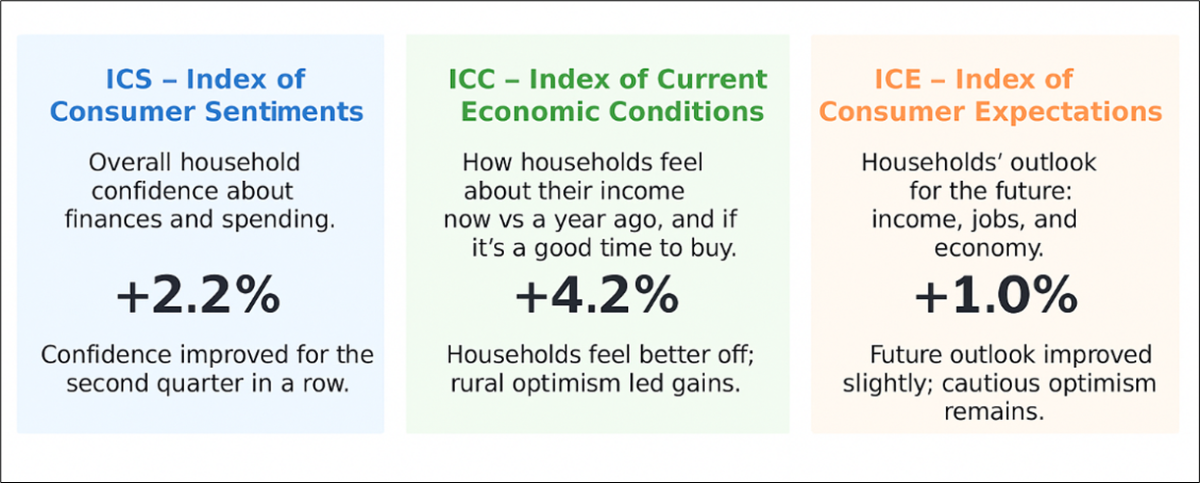 ICS – Index of Consumer Sentiments

Overall household confidence about finances and spending.

+2.2%

Confidence improved for the second quarter in a row.

ICC – Index of Current Economic Conditions

How households feel about their income now vs a year ago, and if it's a good time to buy.

+4.2%

Households feel better off; rural optimism led gains.

ICE – Index of Consumer Expectations

Households' outlook for the future: income, jobs, and economy.

+1.0%

Future outlook improved slightly; cautious optimism remains.